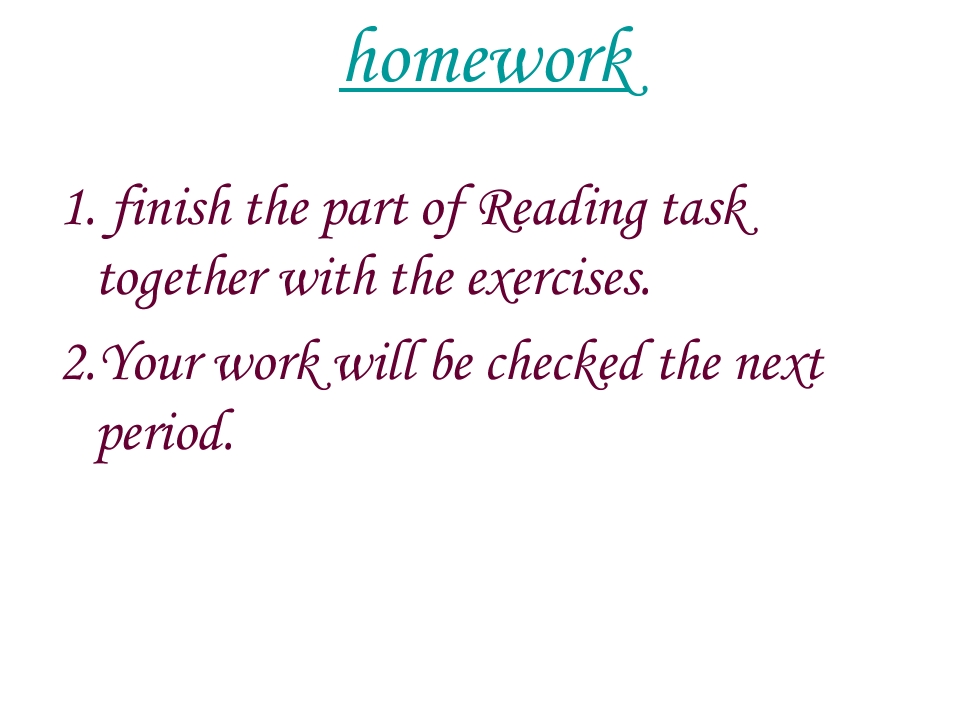 homework

1. finish the part of Reading task together with the exercises.

2.Your work will be checked the next period.